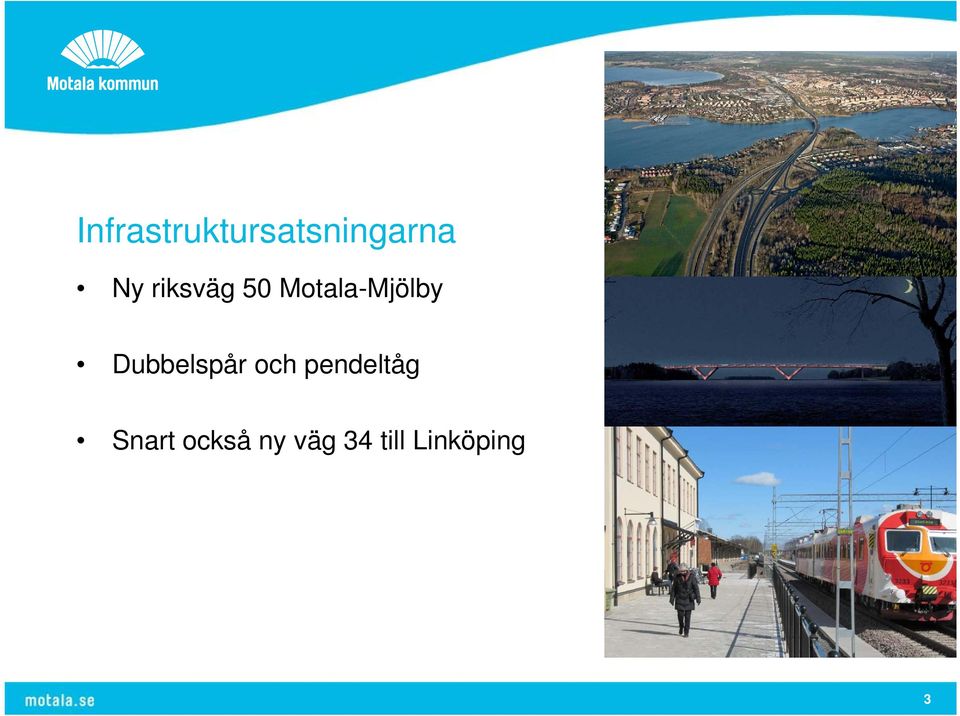 Motala kommun

Infrastruktursatsningarna

• Ny riksväg 50 Motala-Mjölby

• Dubbelspår och pendeltåg

• Snart också ny väg 34 till Linköping

motala.se

3